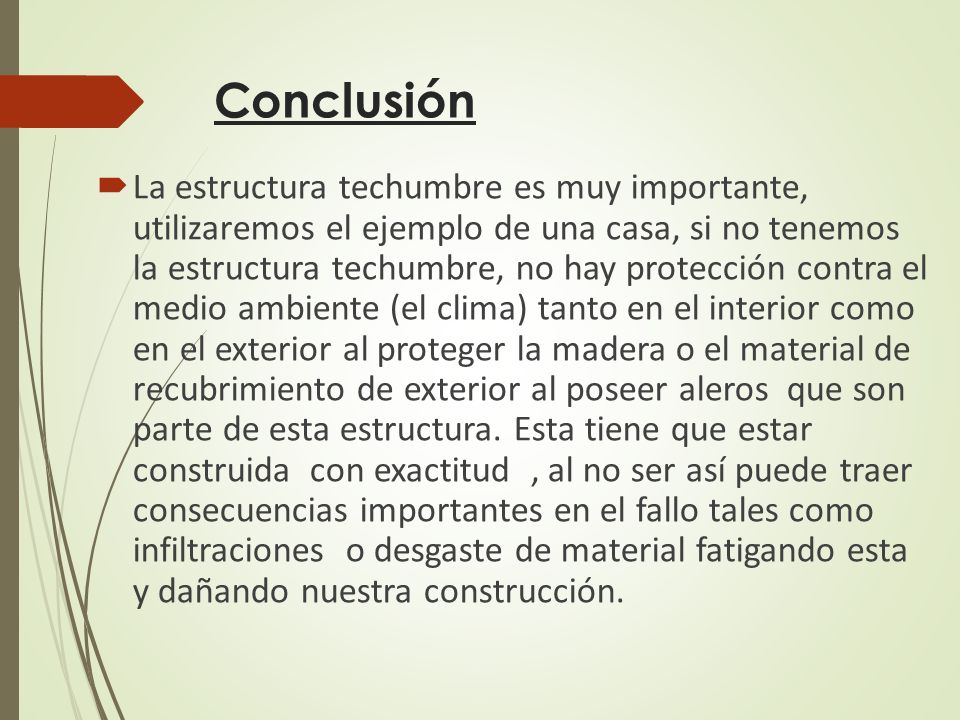 Conclusión

La estructura techumbre es muy importante, utilizaremos el ejemplo de una casa, si no tenemos la estructura techumbre, no hay protección contra el medio ambiente (el clima) tanto en el interior como en el exterior al proteger la madera o el material de recubrimiento de exterior al poseer aleros que son parte de esta estructura. Esta tiene que estar construida con exactitud , al no ser así puede traer consecuencias importantes en el fallo tales como infiltraciones o desgaste de material fatigando esta y dañando nuestra construcción.